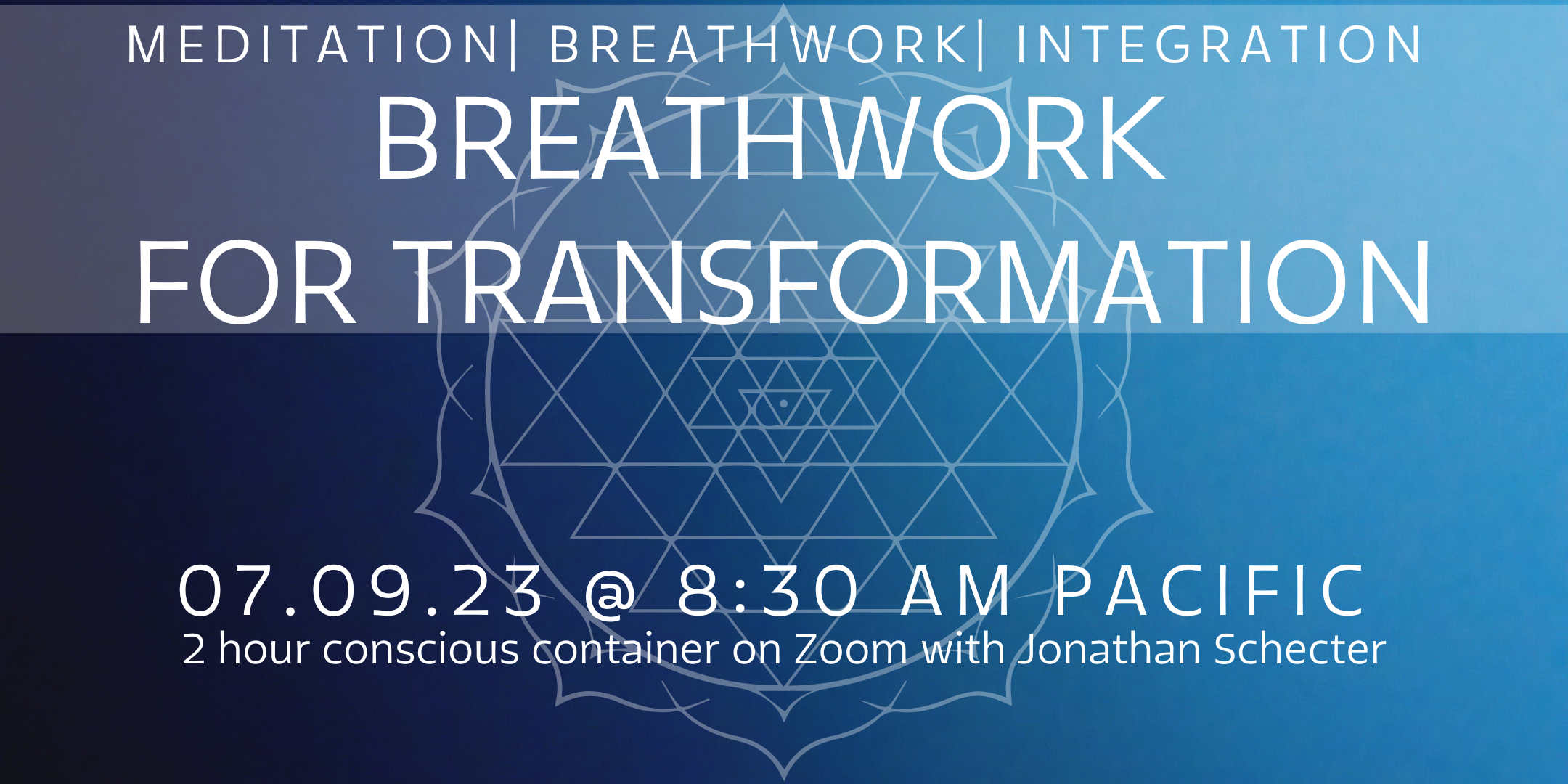 MEDITATION| BREATHWORK| INTEGRATION

BREATHWORK FOR TRANSFORMATION

07.09.23 @ 8:30 AM PACIFIC

2 hour conscious container on Zoom with Jonathan Schecter